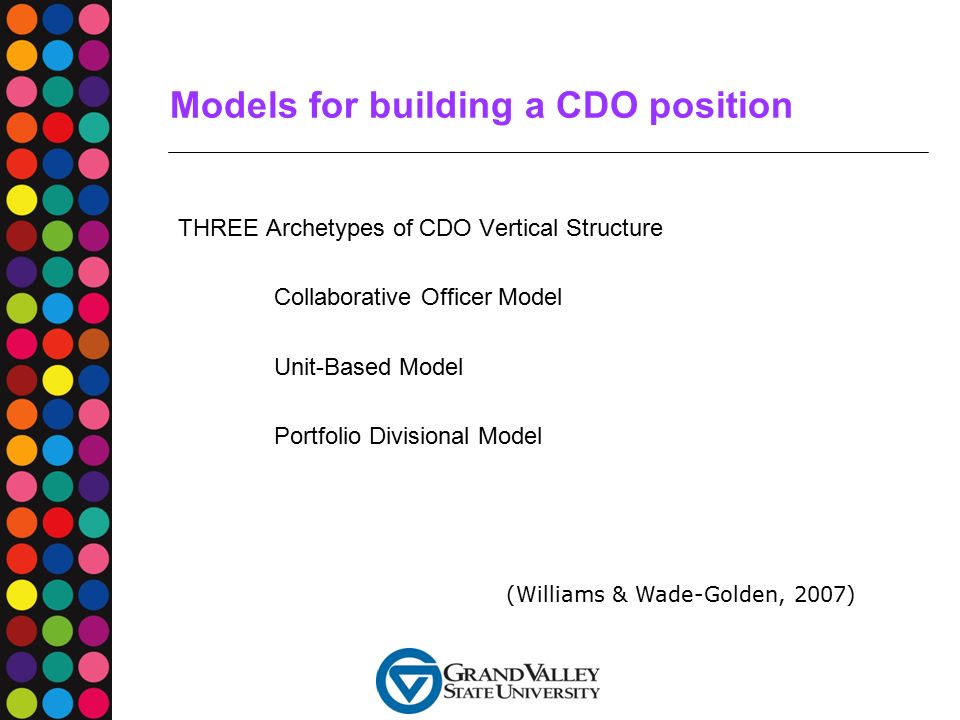 Models for building a CDO position

THREE Archetypes of CDO Vertical Structure

Collaborative Officer Model

Unit-Based Model

Portfolio Divisional Model

(Williams & Wade-Golden, 2007)

GRAND VALLEY STATE UNIVERSITY